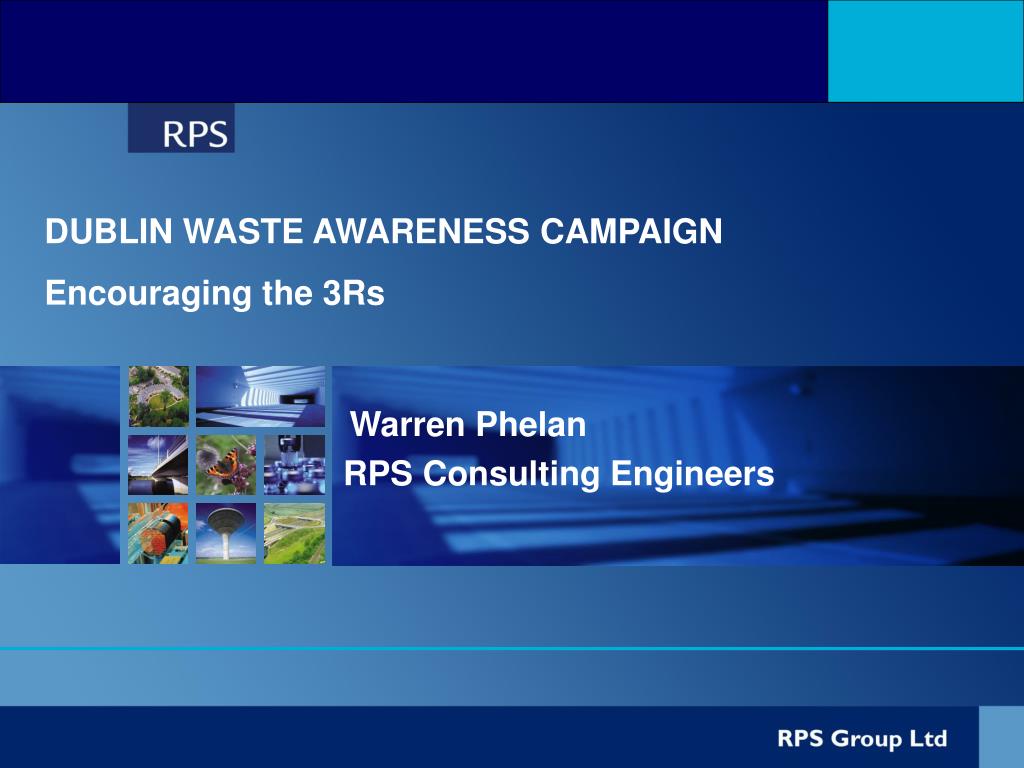 RPS

DUBLIN WASTE AWARENESS CAMPAIGN

Encouraging the 3Rs

Warren Phelan
RPS Consulting Engineers

RPS Group Ltd